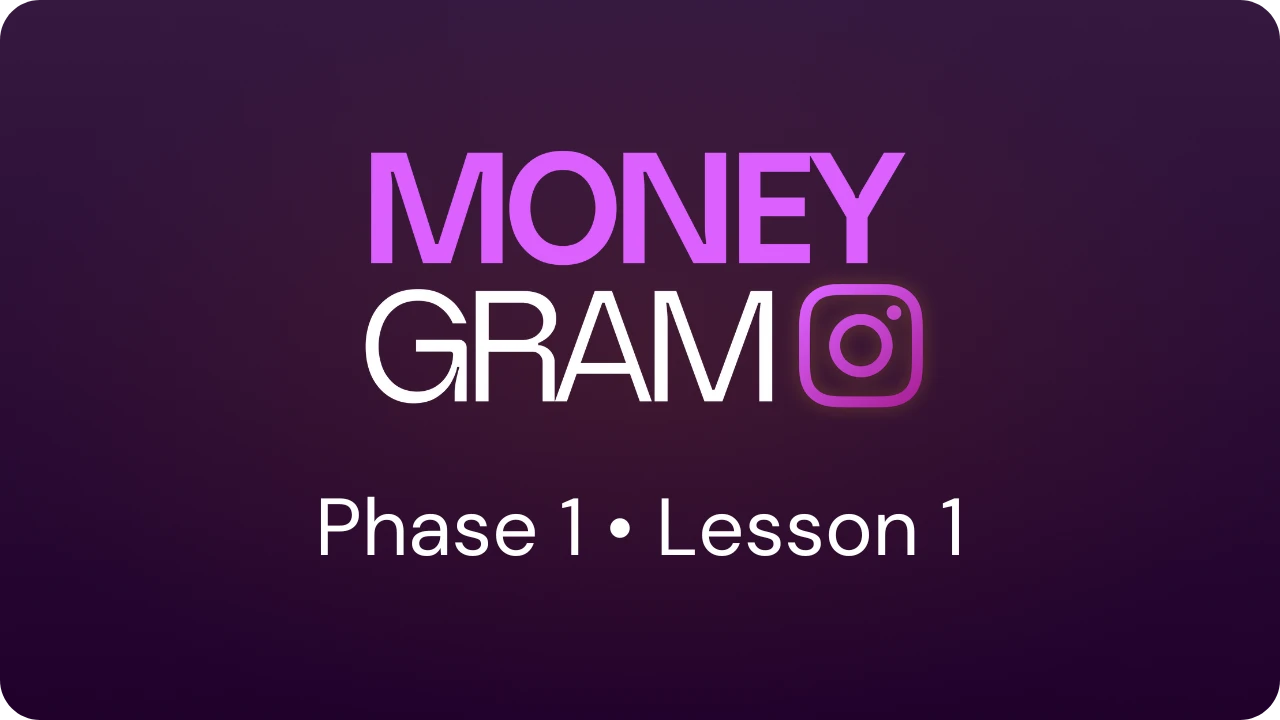 MONEY
GRAM

Phase 1 • Lesson 1